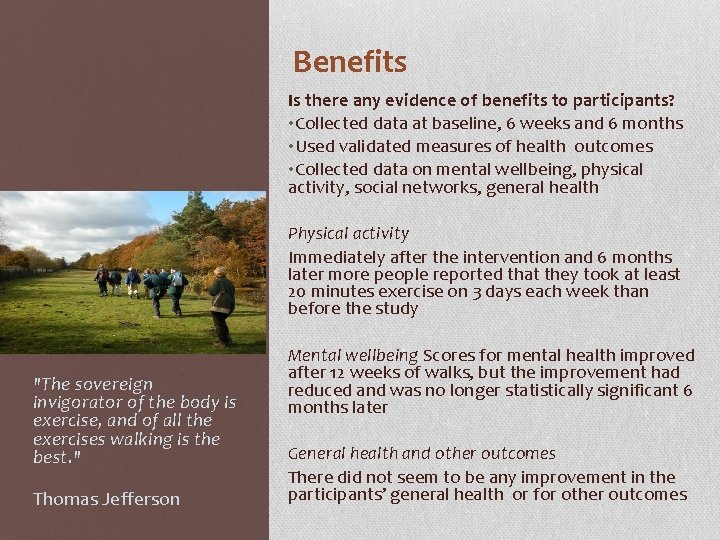 "The sovereign invigorator of the body is exercise, and of all the exercises walking is the best."

Thomas Jefferson

Benefits

Is there any evidence of benefits to participants?

•Collected data at baseline, 6 weeks and 6 months

•Used validated measures of health outcomes

•Collected data on mental wellbeing, physical activity, social networks, general health

Physical activity

Immediately after the intervention and 6 months later more people reported that they took at least 20 minutes exercise on 3 days each week than before the study

Mental wellbeing Scores for mental health improved after 12 weeks of walks, but the improvement had reduced and was no longer statistically significant 6 months later

General health and other outcomes

There did not seem to be any improvement in the participants' general health or for other outcomes